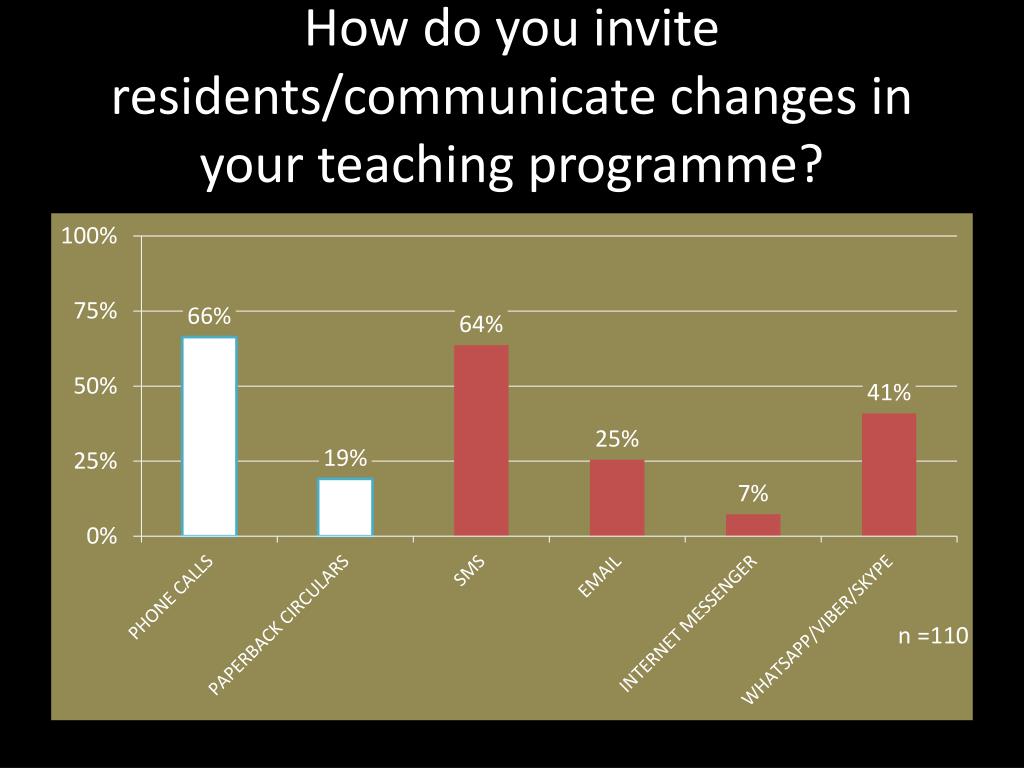 How do you invite residents/communicate changes in your teaching programme?

100%
75%
50%
25%
0%

66%
19%
64%
25%
7%
41%

PHONE CALLS
PAPERBACK CIRCULARS
SMS
EMAIL
INTERNET MESSENGER
WHATSAPP/VIBER/SKYPE

n =110